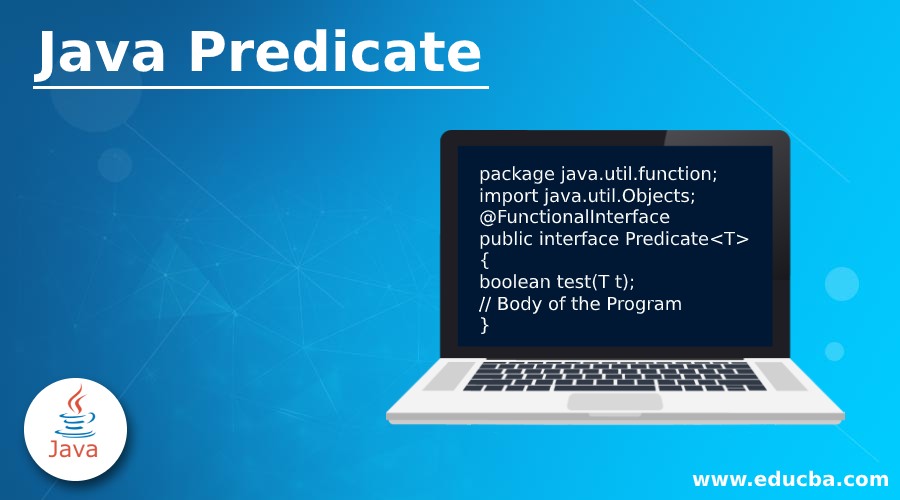 Java Predicate

package java.util.function;
import java.util.Objects;
@FunctionalInterface
public interface Predicate<T>
{
boolean test(T t);
// Body of the Program
}

Java

www.educba.com